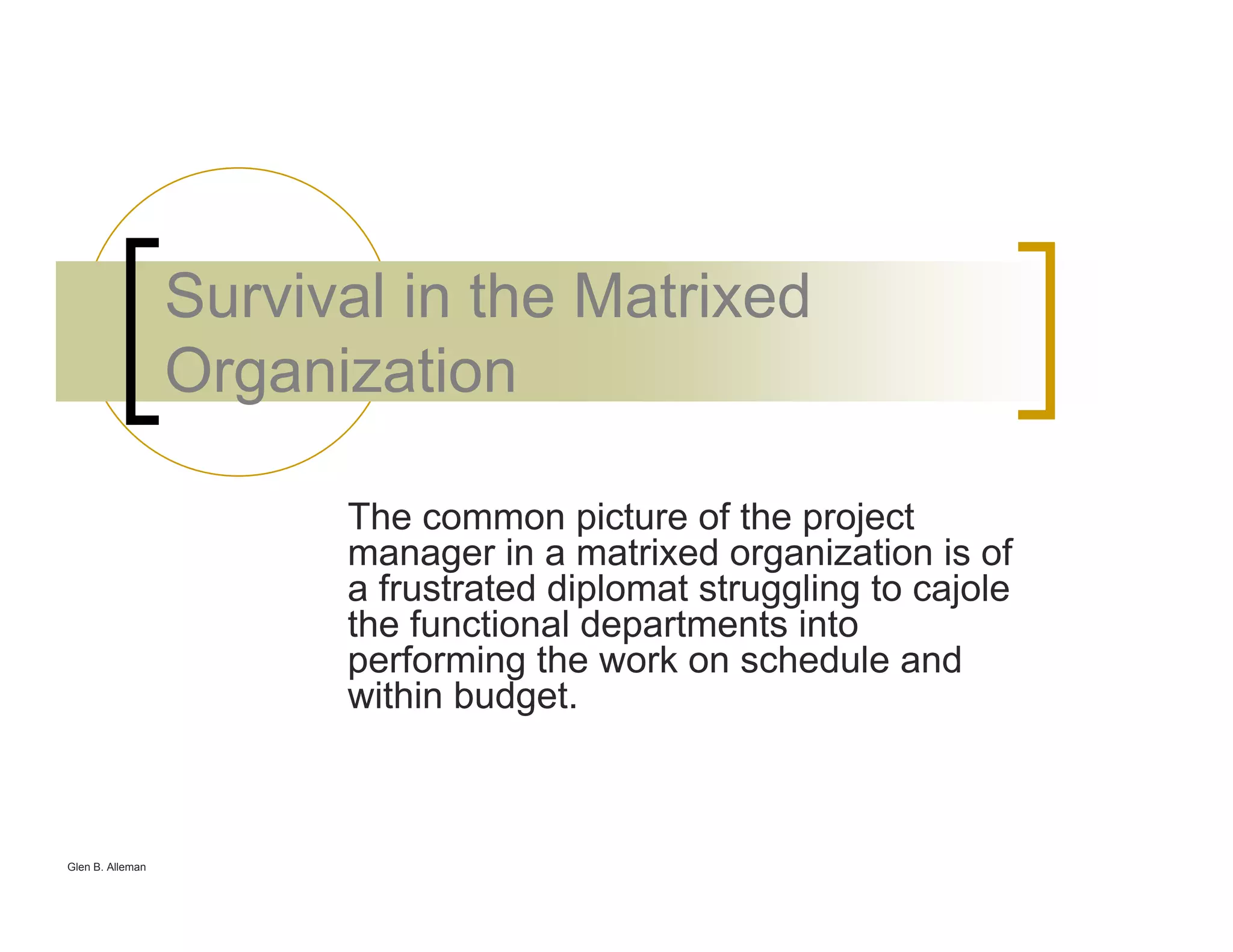 Survival in the Matrixed Organization

The common picture of the project manager in a matrixed organization is of a frustrated diplomat struggling to cajole the functional departments into performing the work on schedule and within budget.

Glen B. Alleman